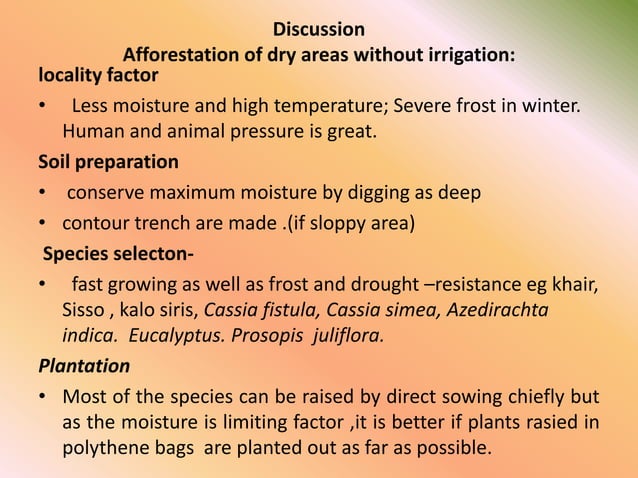 Discussion
Afforestation of dry areas without irrigation:
locality factor

• Less moisture and high temperature; Severe frost in winter. Human and animal pressure is great.

Soil preparation

• conserve maximum moisture by digging as deep
• contour trench are made .(if sloppy area)

Species selecton-

• fast growing as well as frost and drought –resistance eg khair, Sisso , kalo siris, Cassia fistula, Cassia simea, Azedirachta indica. Eucalyptus. Prosopis juliflora.

Plantation

• Most of the species can be raised by direct sowing chiefly but as the moisture is limiting factor ,it is better if plants rasied in polythene bags are planted out as far as possible.